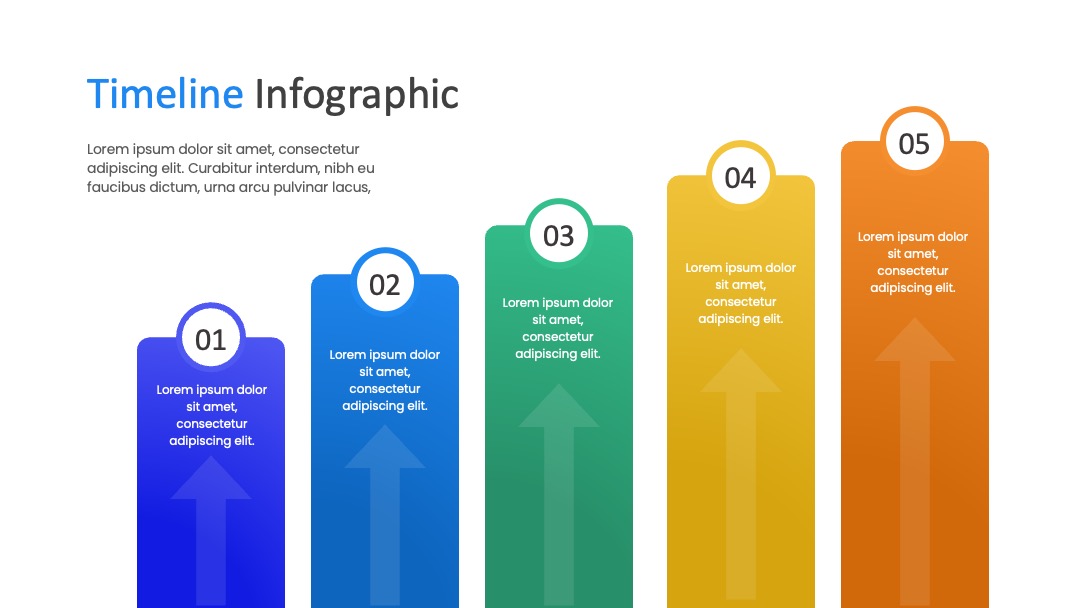 Timeline Infographic

Lorem ipsum dolor sit amet, consectetur adipiscing elit. Curabitur interdum, nibh eu faucibus dictum, urna arcu pulvinar lacus,

01

Lorem ipsum dolor sit amet, consectetur adipiscing elit.

02

Lorem ipsum dolor sit amet, consectetur adipiscing elit.

03

Lorem ipsum dolor sit amet, consectetur adipiscing elit.

04

Lorem ipsum dolor sit amet, consectetur adipiscing elit.

05

Lorem ipsum dolor sit amet, consectetur adipiscing elit.